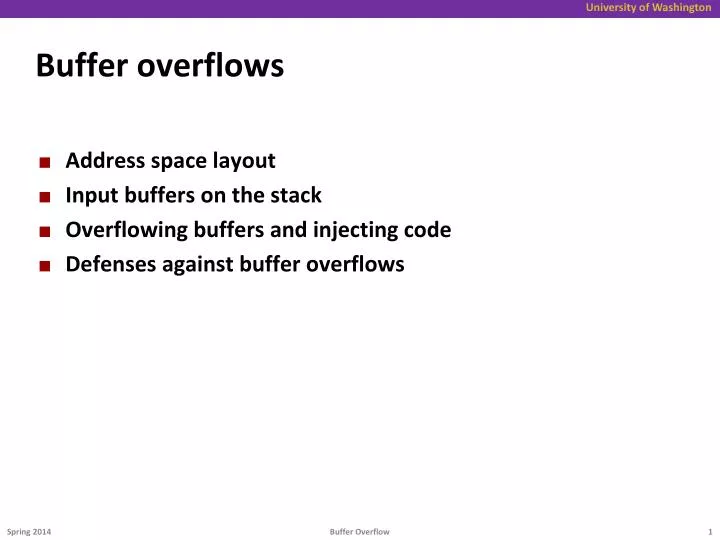 University of Washington

Buffer overflows

- Address space layout
- Input buffers on the stack
- Overflowing buffers and injecting code
- Defenses against buffer overflows

Spring 2014

Buffer Overflow

1